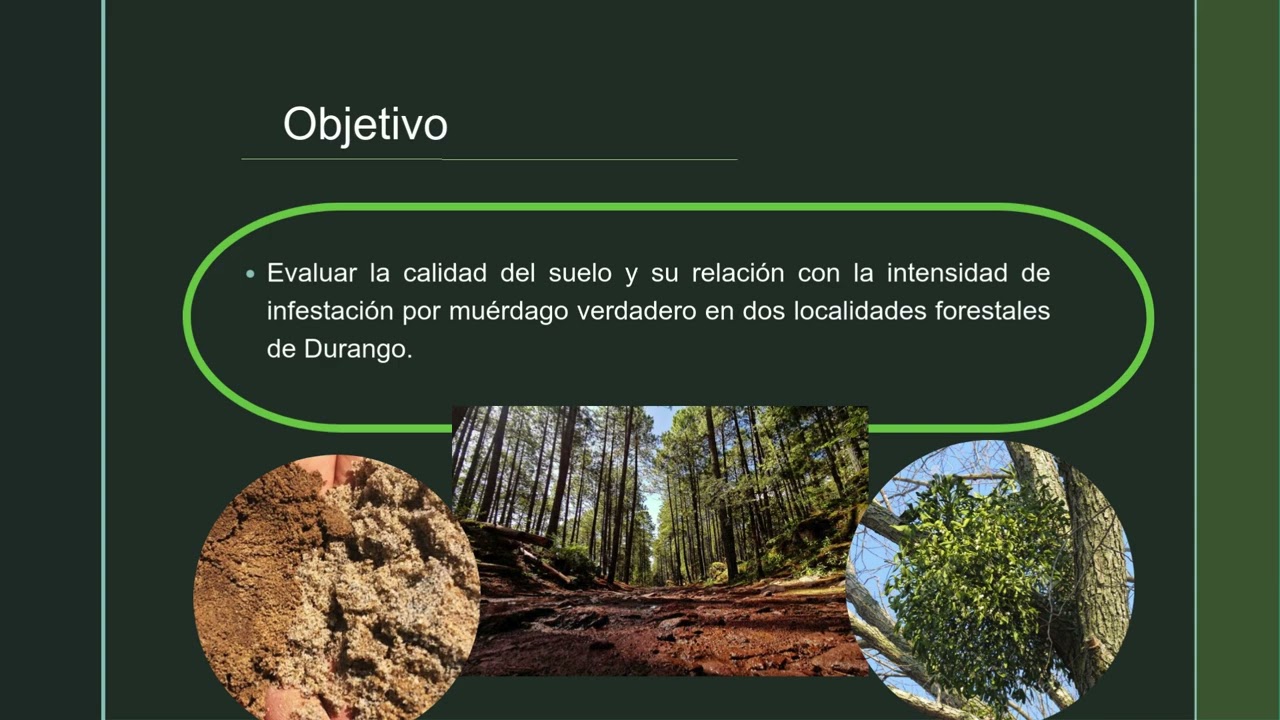 Objetivo

• Evaluar la calidad del suelo y su relación con la intensidad de infestación por muérdago verdadero en dos localidades forestales de Durango.